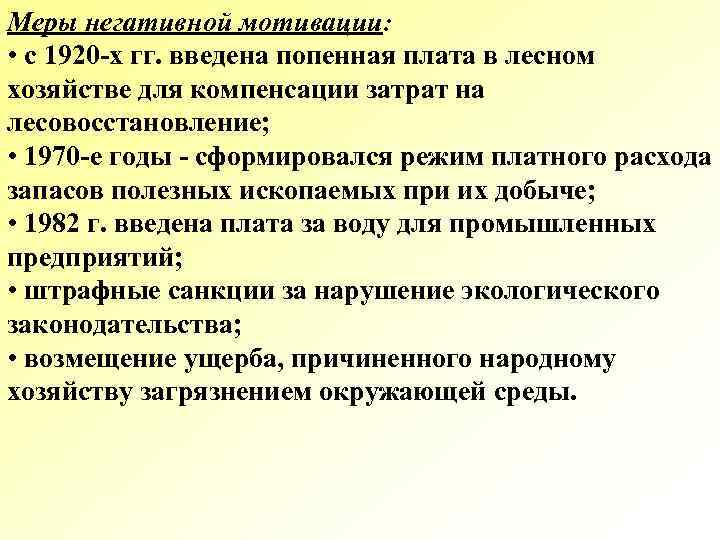 Меры негативной мотивации:
• с 1920-х гг. введена попенная плата в лесном хозяйстве для компенсации затрат на лесовосстановление;
• 1970-е годы - сформировался режим платного расхода запасов полезных ископаемых при их добыче;
• 1982 г. введена плата за воду для промышленных предприятий;
• штрафные санкции за нарушение экологического законодательства;
• возмещение ущерба, причиненного народному хозяйству загрязнением окружающей среды.